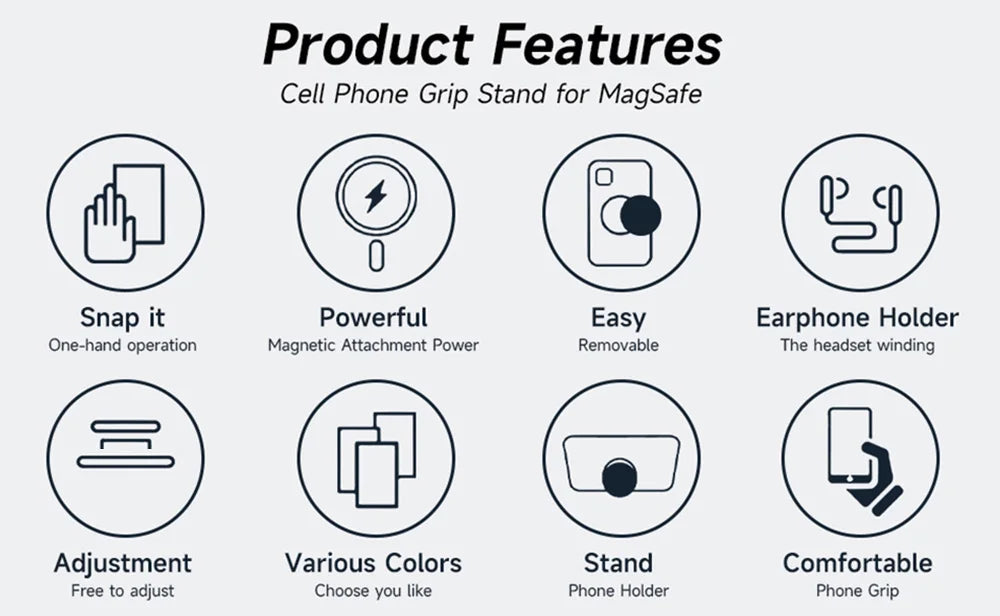 Product Features
Cell Phone Grip Stand for MagSafe

Snap it
One-hand operation

Powerful
Magnetic Attachment Power

Easy
Removable

Earphone Holder
The headset winding

Adjustment
Free to adjust

Various Colors
Choose you like

Stand
Phone Holder

Comfortable
Phone Grip